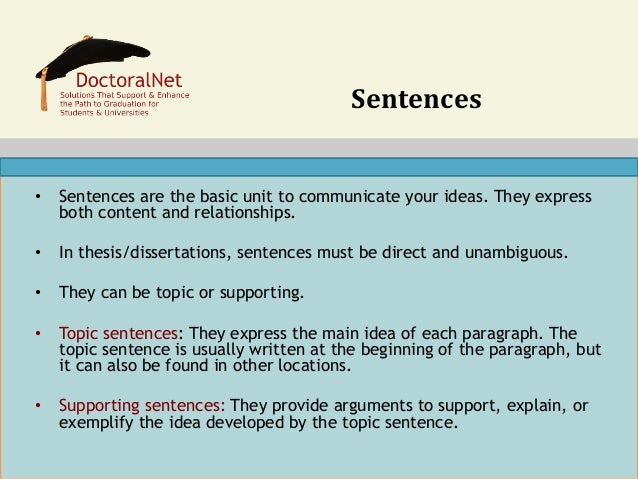 DoctoralNet
Solutions That Support & Enhance the Path to Graduation for Students & Universities

Sentences

• Sentences are the basic unit to communicate your ideas. They express both content and relationships.

• In thesis/dissertations, sentences must be direct and unambiguous.

• They can be topic or supporting.

• Topic sentences: They express the main idea of each paragraph. The topic sentence is usually written at the beginning of the paragraph, but it can also be found in other locations.

• Supporting sentences: They provide arguments to support, explain, or exemplify the idea developed by the topic sentence.